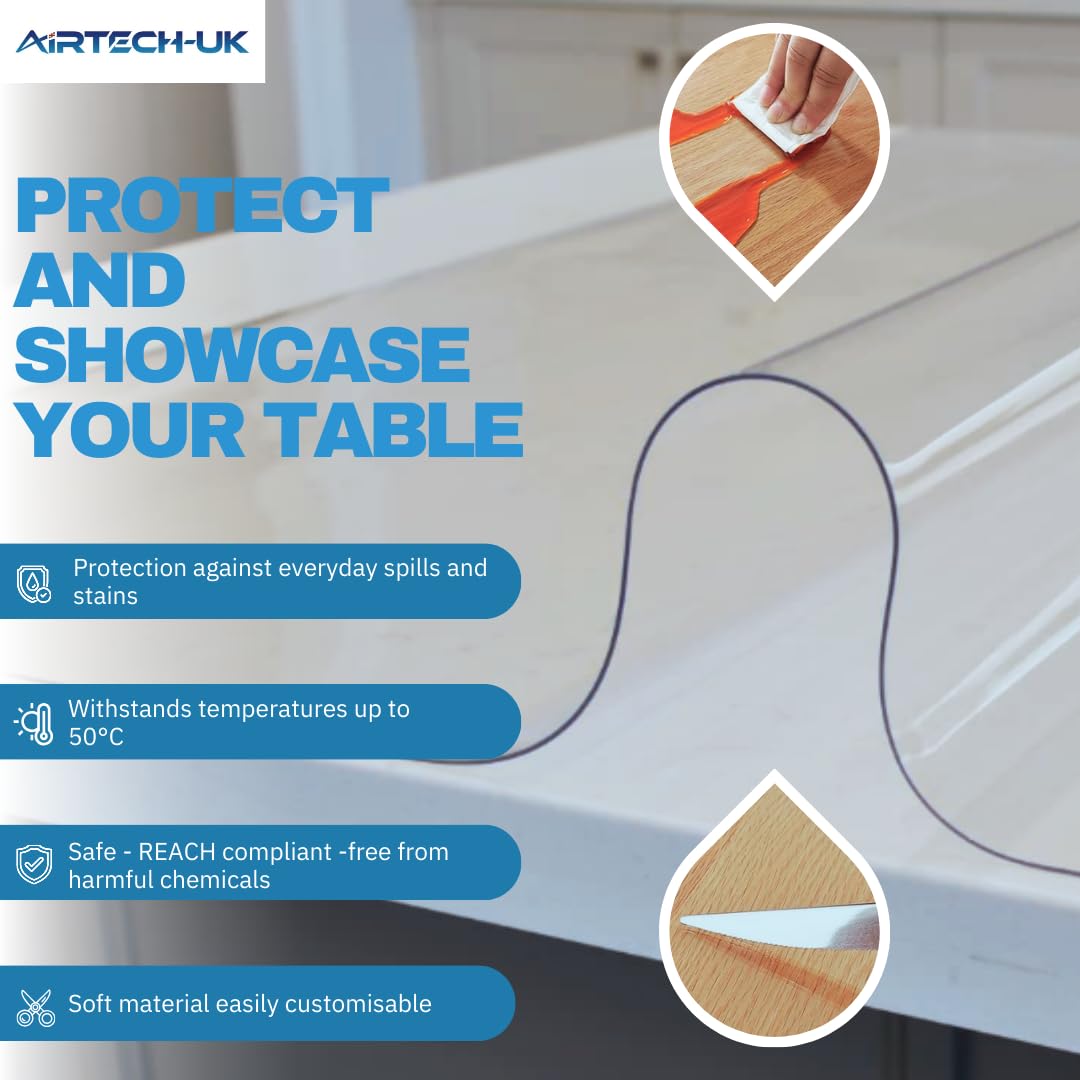 AIRTECH-UK

PROTECT AND SHOWCASE YOUR TABLE

Protection against everyday spills and stains

Withstands temperatures up to 50°C

Safe - REACH compliant -free from harmful chemicals

Soft material easily customisable